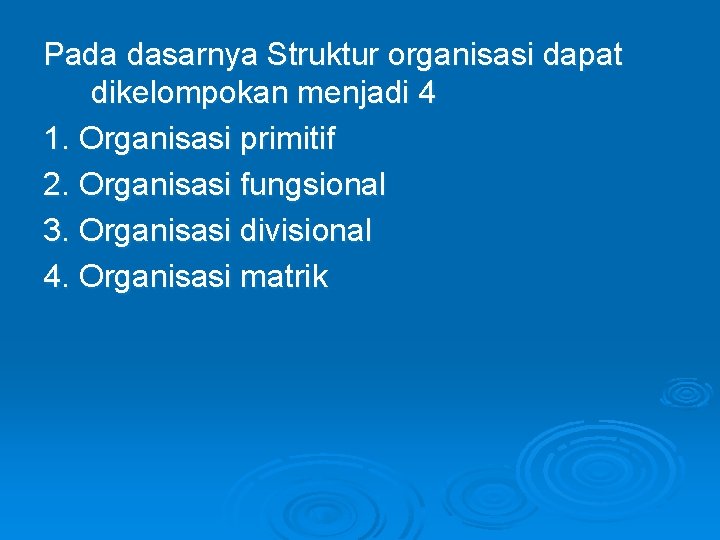 Pada dasarnya Struktur organisasi dapat dikelompokan menjadi 4

1. Organisasi primitif
2. Organisasi fungsional
3. Organisasi divisional
4. Organisasi matrik